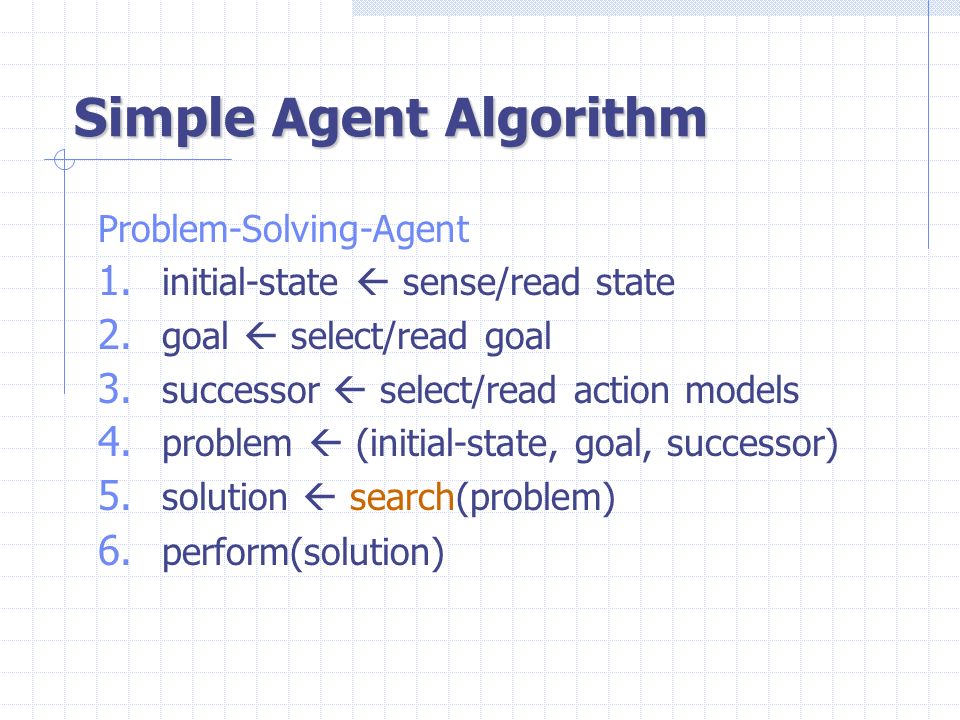 Simple Agent Algorithm

Problem-Solving-Agent
1. initial-state ← sense/read state
2. goal ← select/read goal
3. successor ← select/read action models
4. problem ← (initial-state, goal, successor)
5. solution ← search(problem)
6. perform(solution)